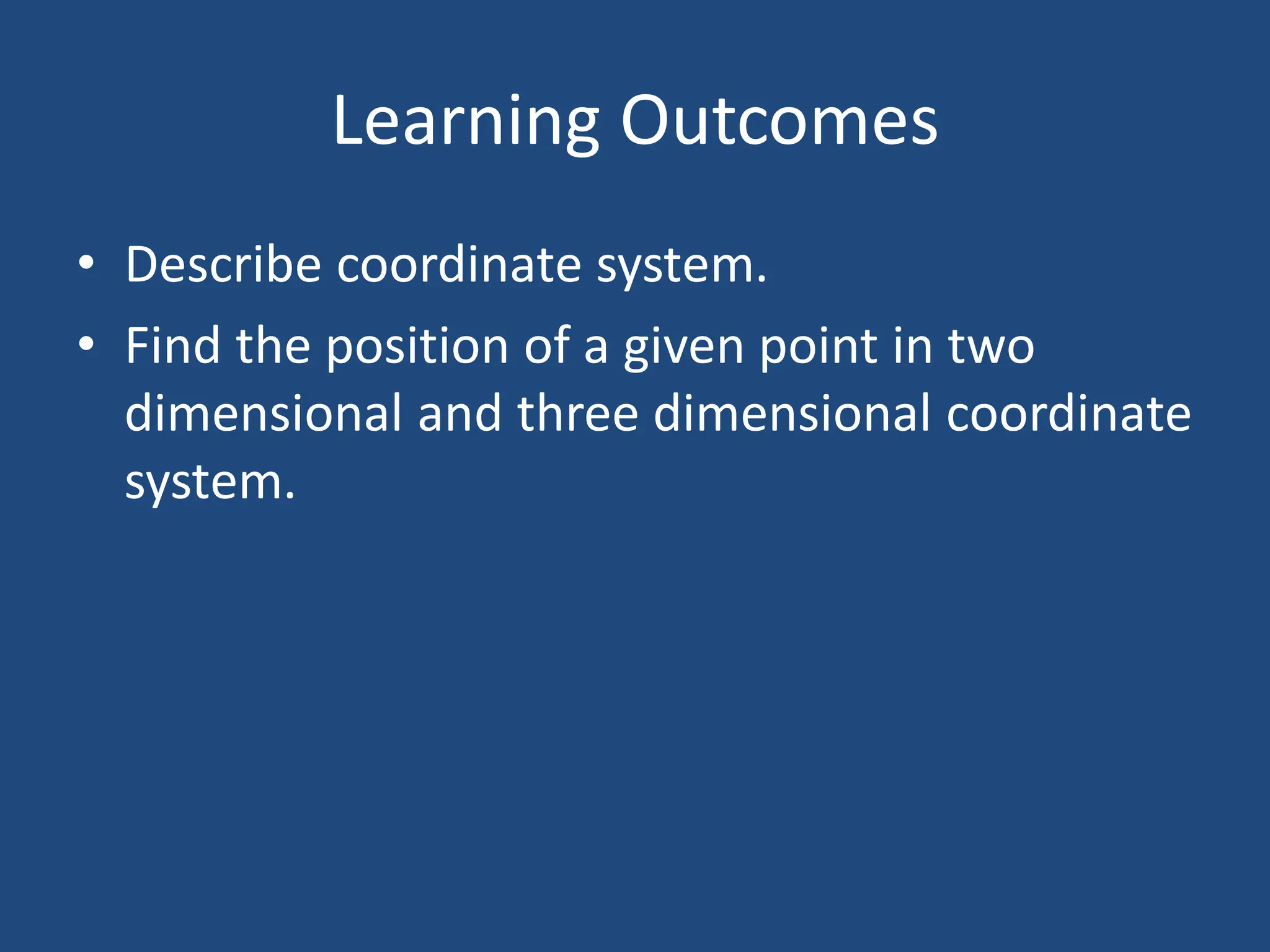 Learning Outcomes

• Describe coordinate system.
• Find the position of a given point in two dimensional and three dimensional coordinate system.